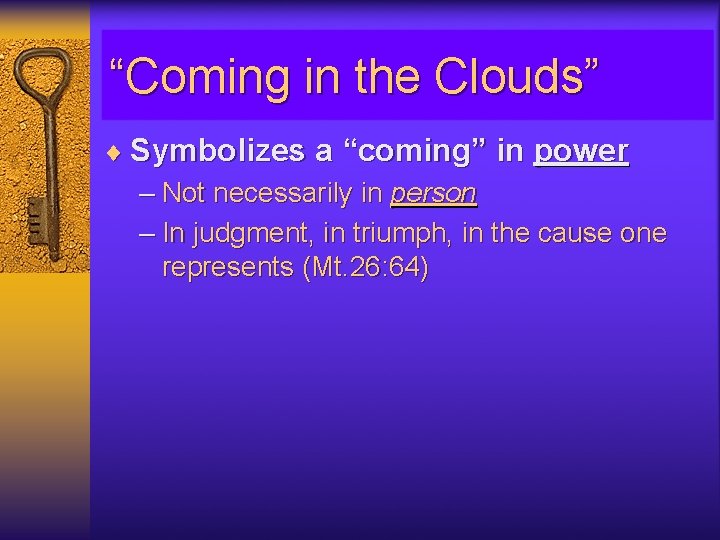 “Coming in the Clouds”

♦ Symbolizes a “coming” in power

– Not necessarily in person

– In judgment, in triumph, in the cause one represents (Mt.26:64)